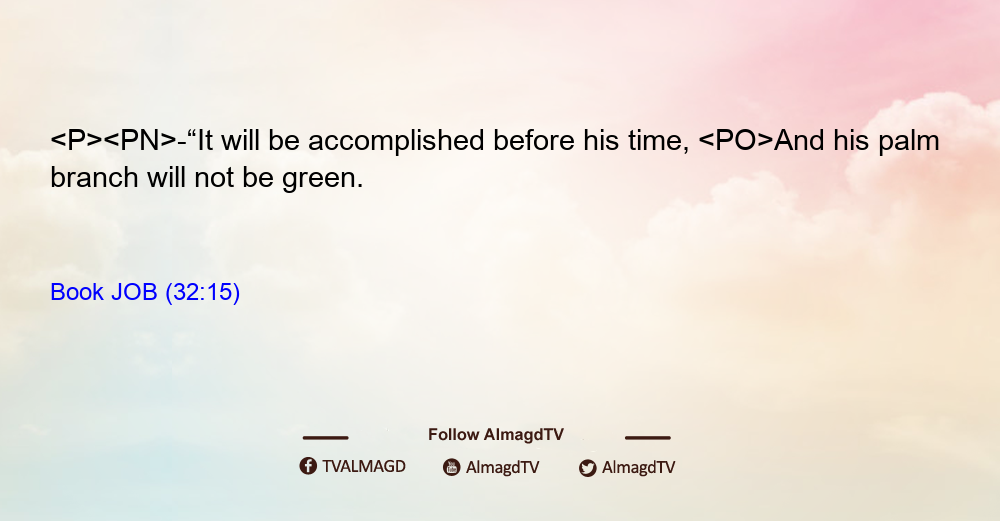 <P><PN>-“It will be accomplished before his time, <PO>And his palm branch will not be green.

Book JOB (32:15)

Follow AlmagdTV

TVALMAGD AlmagdTV AlmagdTV